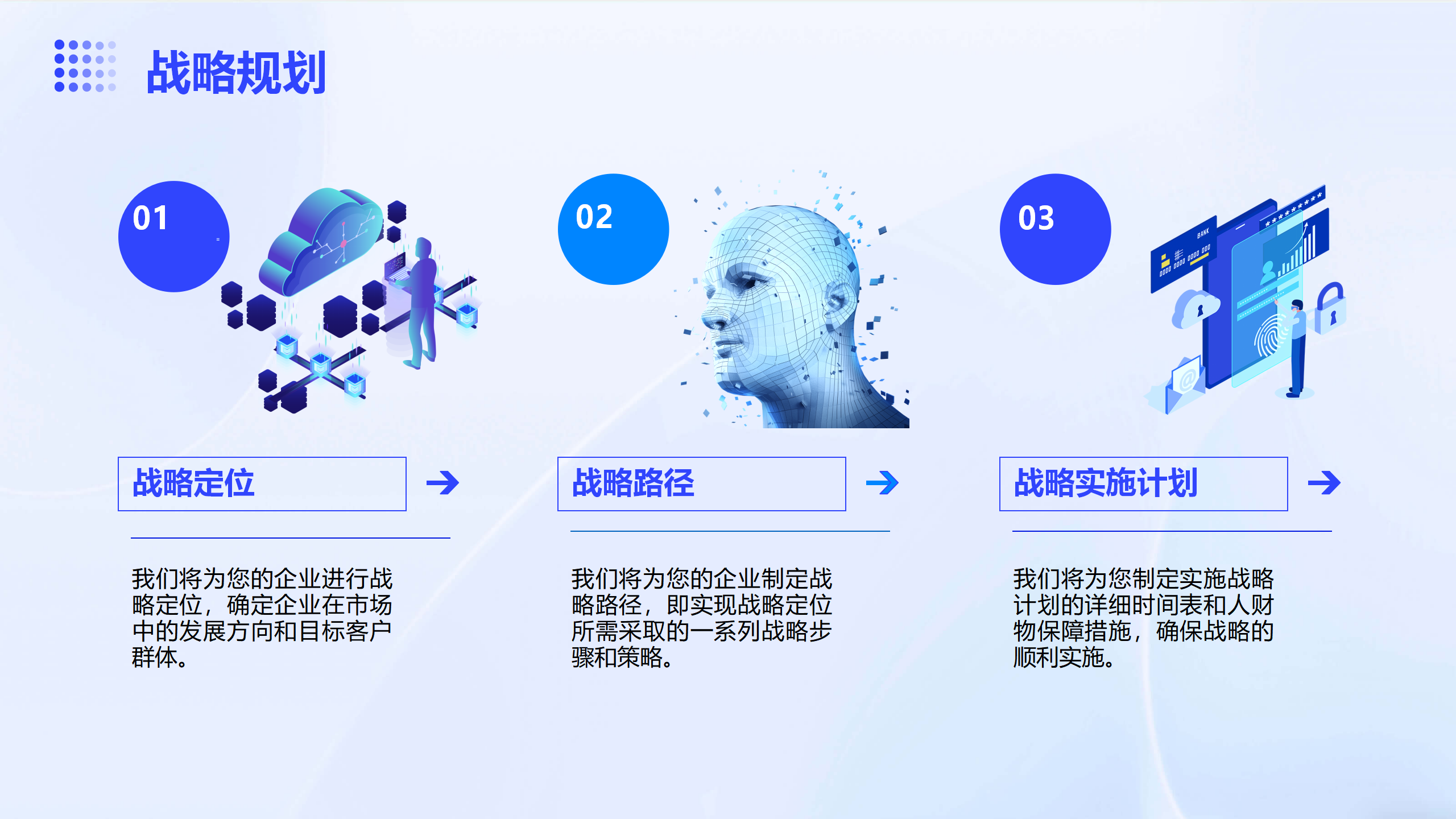 战略规划

01

战略定位

我们将为您的企业进行战略定位，确定企业在市场中的发展方向和目标客户群体。

02

战略路径

我们将为您的企业制定战略路径，即实现战略定位所需采取的一系列战略步骤和策略。

03

BANK

战略实施计划

我们将为您制定实施战略计划的详细时间表和人财物保障措施，确保战略的顺利实施。